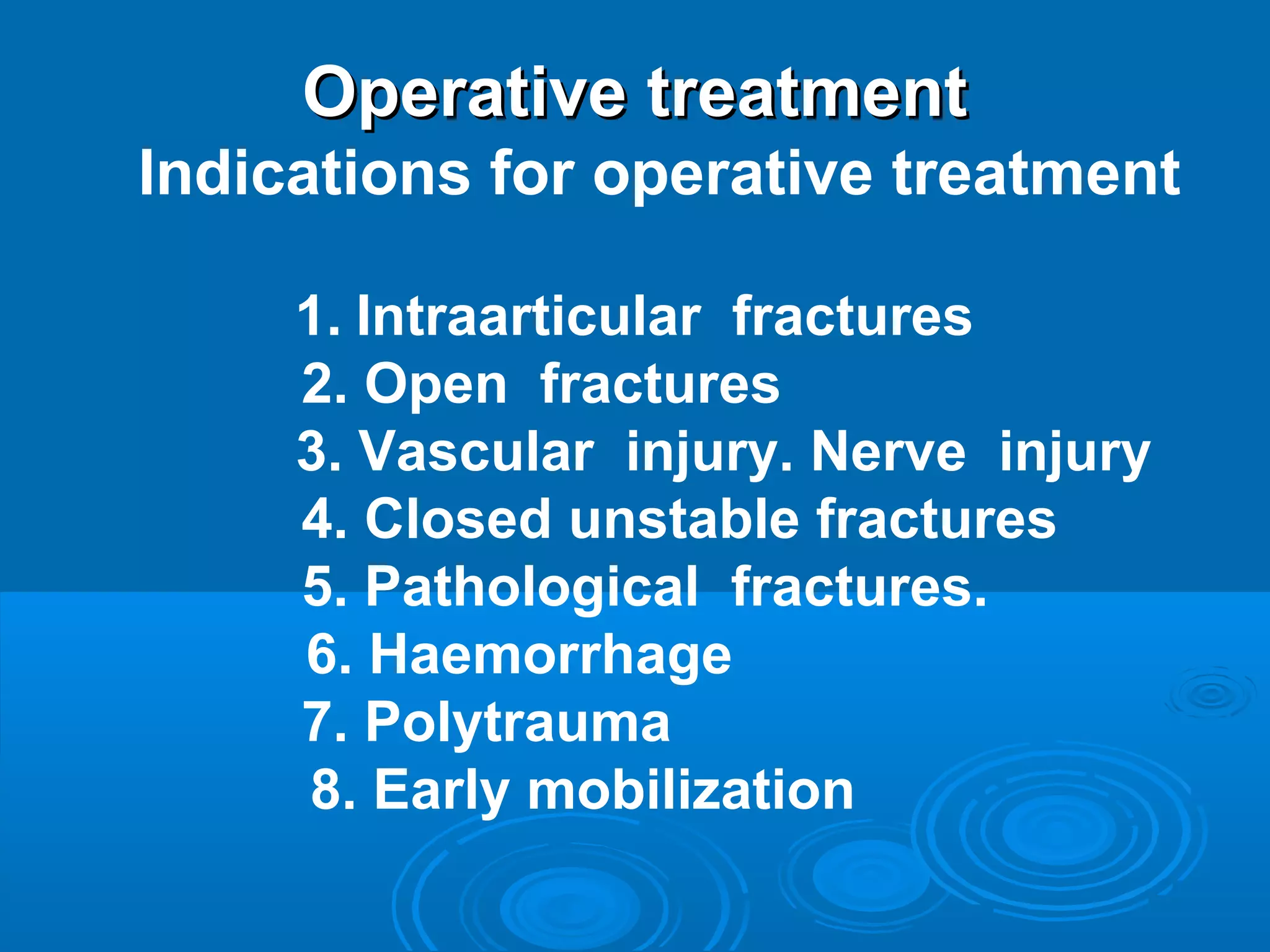 Operative treatment
Indications for operative treatment

1. Intraarticular fractures
2. Open fractures
3. Vascular injury. Nerve injury
4. Closed unstable fractures
5. Pathological fractures.
6. Haemorrhage
7. Polytrauma
8. Early mobilization